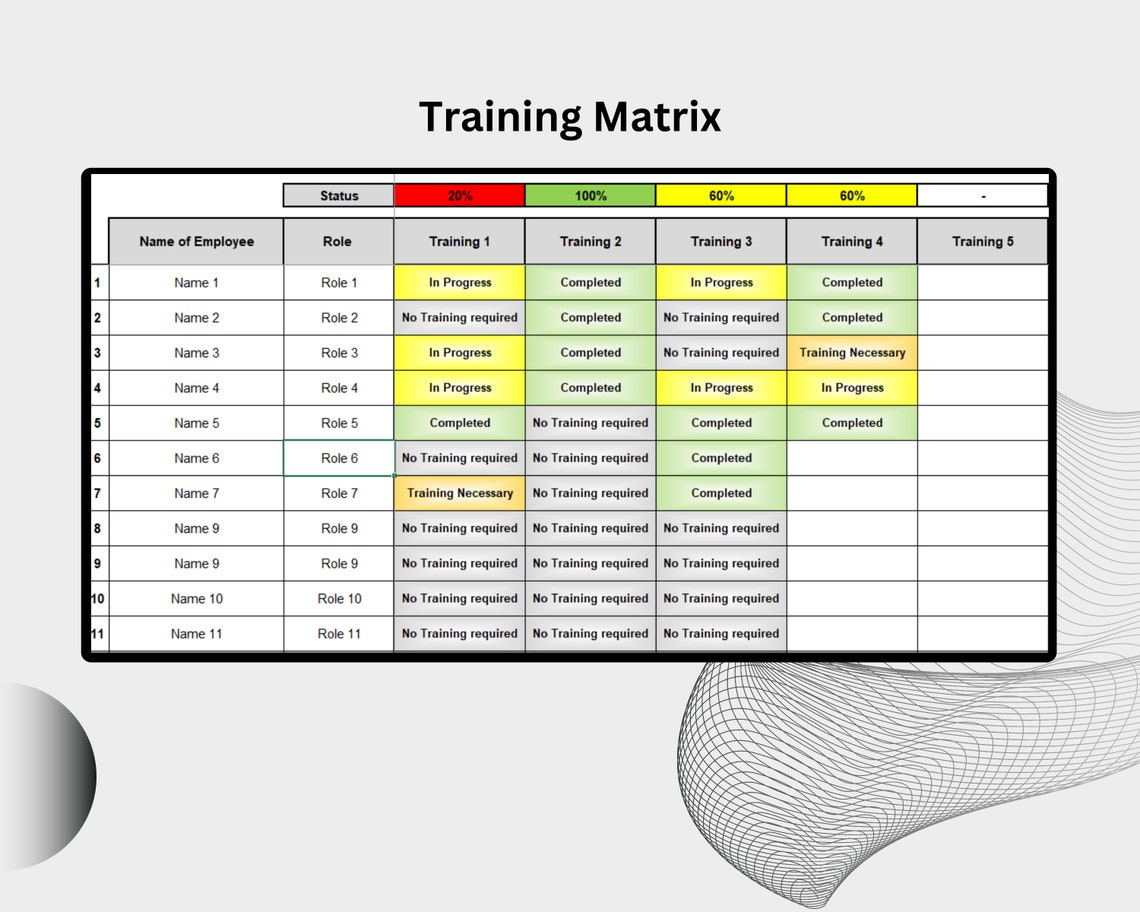 Training Matrix

| | | Status | 20% | 100% | 60% | 60% | - |
|---|---|---|---|---|---|---|---|
| | Name of Employee | Role | Training 1 | Training 2 | Training 3 | Training 4 | Training 5 |
| 1 | Name 1 | Role 1 | In Progress | Completed | In Progress | Completed | |
| 2 | Name 2 | Role 2 | No Training required | Completed | No Training required | Completed | |
| 3 | Name 3 | Role 3 | In Progress | Completed | No Training required | Training Necessary | |
| 4 | Name 4 | Role 4 | In Progress | Completed | In Progress | In Progress | |
| 5 | Name 5 | Role 5 | Completed | No Training required | Completed | Completed | |
| 6 | Name 6 | Role 6 | No Training required | No Training required | Completed | | |
| 7 | Name 7 | Role 7 | Training Necessary | No Training required | Completed | | |
| 8 | Name 9 | Role 9 | No Training required | No Training required | No Training required | | |
| 9 | Name 9 | Role 9 | No Training required | No Training required | No Training required | | |
| 10 | Name 10 | Role 10 | No Training required | No Training required | No Training required | | |
| 11 | Name 11 | Role 11 | No Training required | No Training required | No Training required | | |